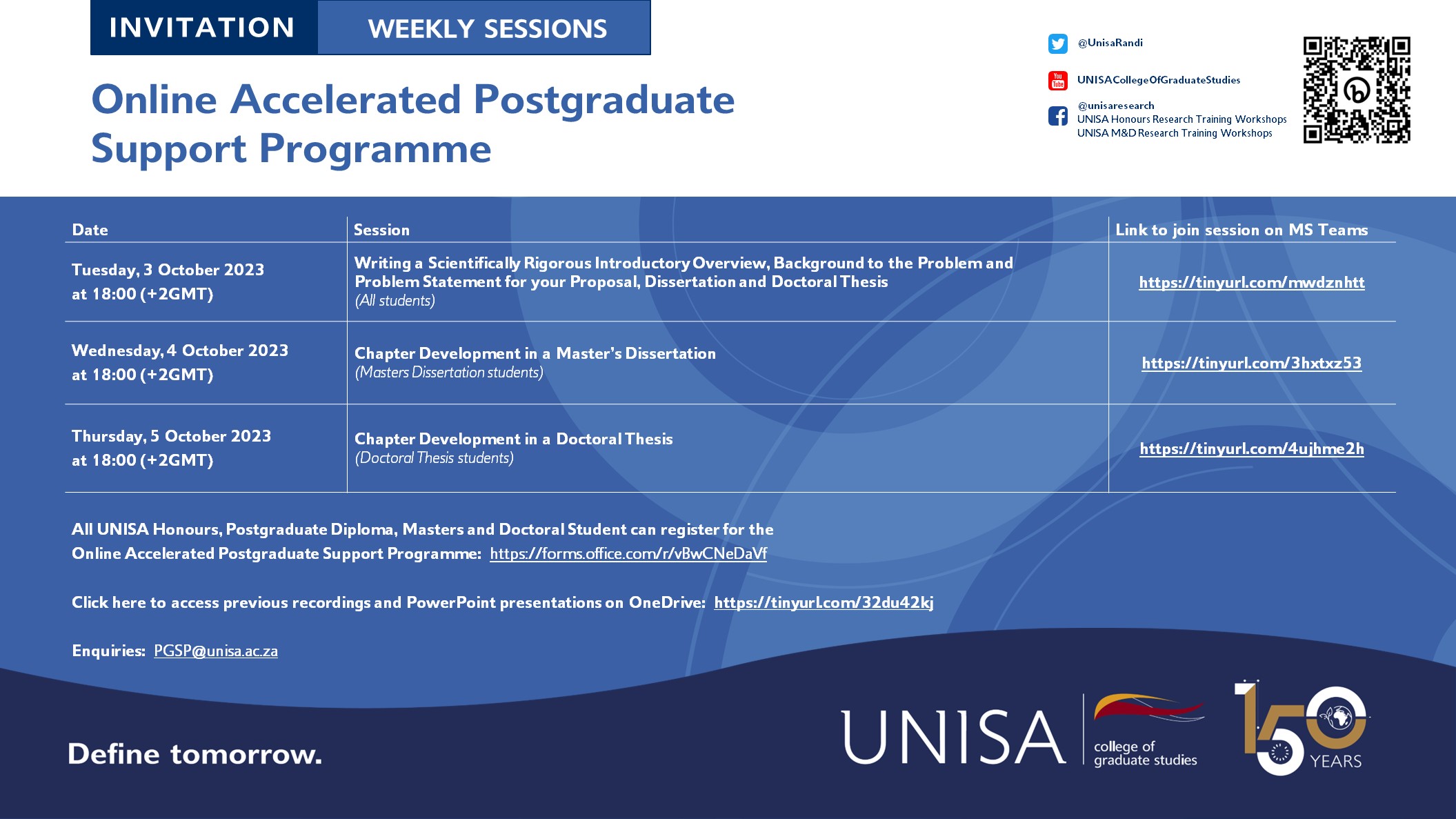 INVITATION WEEKLY SESSIONS

Online Accelerated Postgraduate Support Programme

@UnisaRandi

UNISACollegeOfGraduateStudies

@unisaresearch
UNISA Honours Research Training Workshops
UNISA M&D Research Training Workshops

| Date | Session | Link to join session on MS Teams |
|---|---|---|
| Tuesday, 3 October 2023 at 18:00 (+2GMT) | Writing a Scientifically Rigorous Introductory Overview, Background to the Problem and Problem Statement for your Proposal, Dissertation and Doctoral Thesis (All students) | https://tinyurl.com/mwdznhtt |
| Wednesday, 4 October 2023 at 18:00 (+2GMT) | Chapter Development in a Master's Dissertation (Masters Dissertation students) | https://tinyurl.com/3hxtxz53 |
| Thursday, 5 October 2023 at 18:00 (+2GMT) | Chapter Development in a Doctoral Thesis (Doctoral Thesis students) | https://tinyurl.com/4ujhme2h |

All UNISA Honours, Postgraduate Diploma, Masters and Doctoral Student can register for the Online Accelerated Postgraduate Support Programme: https://forms.office.com/r/vBwCNeDaVf

Click here to access previous recordings and PowerPoint presentations on OneDrive: https://tinyurl.com/32du42kj

Enquiries: PGSP@unisa.ac.za

Define tomorrow.

UNISA college of graduate studies

150 YEARS